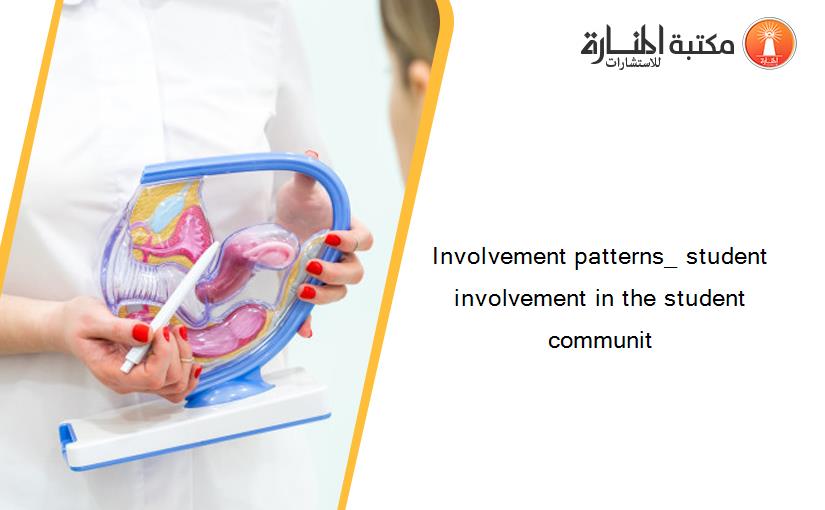 مكتبة المنارة للاستشارات

Involvement patterns_ student involvement in the student communit